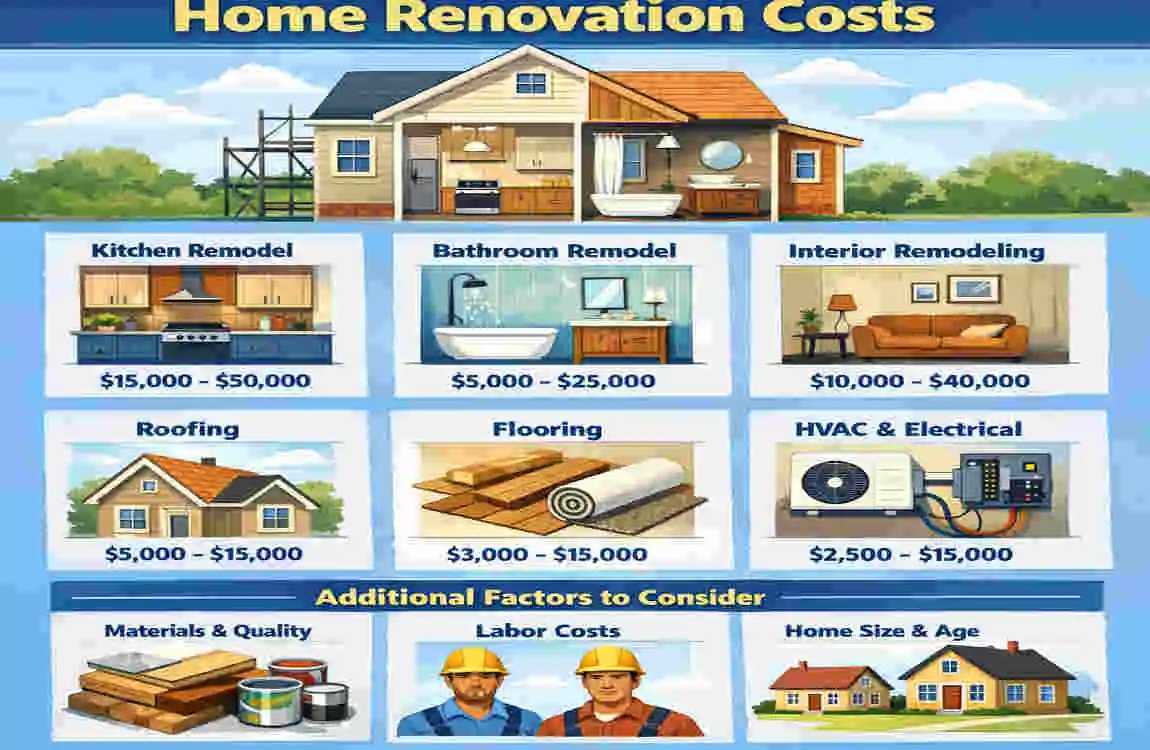 Home Renovation Costs

Kitchen Remodel
$15,000 – $50,000

Bathroom Remodel
$5,000 – $25,000

Interior Remodeling
$10,000 – $40,000

Roofing
$5,000 – $15,000

Flooring
$3,000 – $15,000

HVAC & Electrical
$2,500 – $15,000

Additional Factors to Consider

Materials & Quality

Labor Costs

Home Size & Age